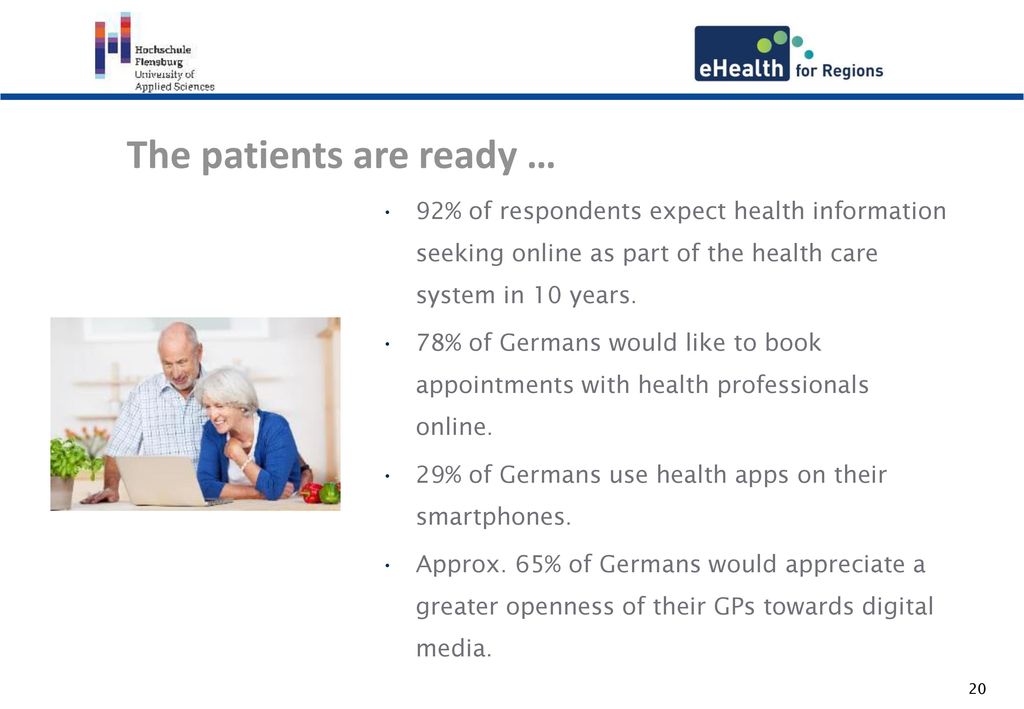 Hochschule Flensburg University of Applied Sciences

eHealth for Regions

The patients are ready …

• 92% of respondents expect health information seeking online as part of the health care system in 10 years.

• 78% of Germans would like to book appointments with health professionals online.

• 29% of Germans use health apps on their smartphones.

• Approx. 65% of Germans would appreciate a greater openness of their GPs towards digital media.

20